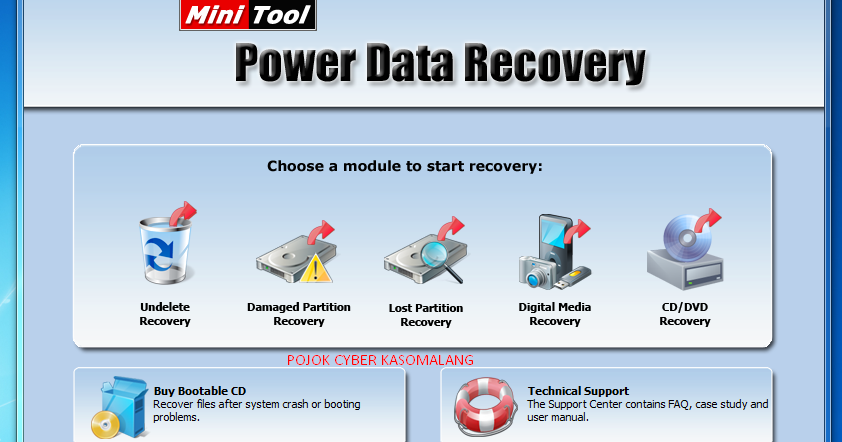 Mini Tool

Power Data Recovery

Choose a module to start recovery:

Undelete Recovery

Damaged Partition Recovery

Lost Partition Recovery

Digital Media Recovery

CD/DVD Recovery

POJOK CYBER KASOMALANG

Buy Bootable CD
Recover files after system crash or booting problems.

Technical Support
The Support Center contains FAQ, case study and user manual.